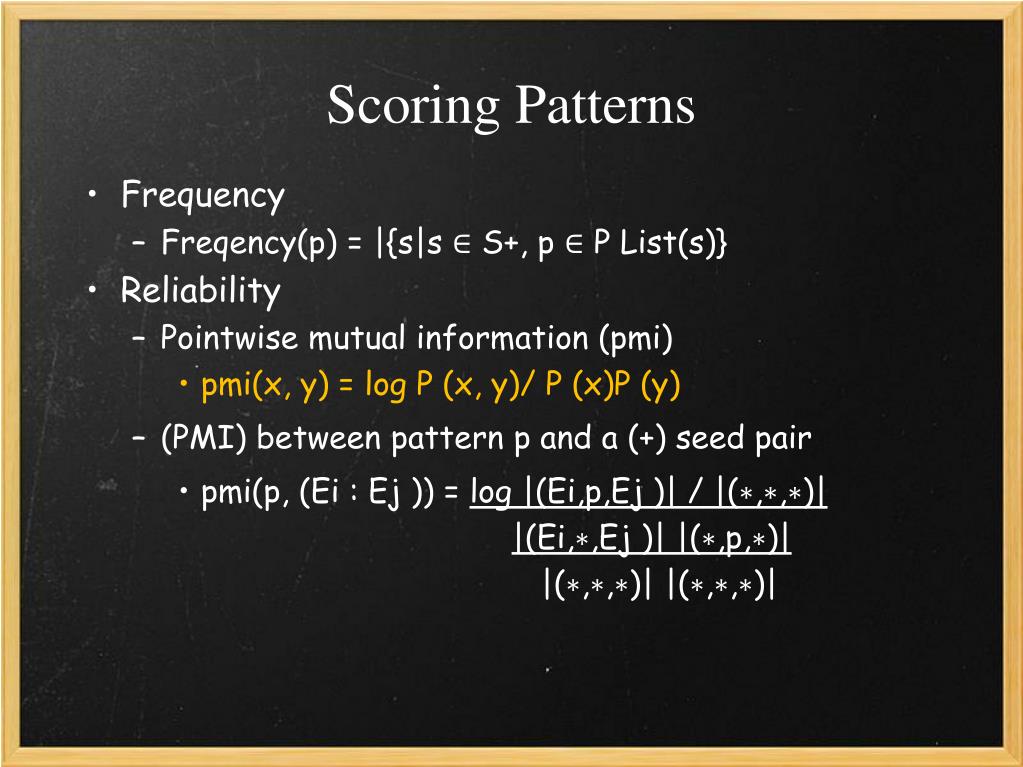 Scoring Patterns

• Frequency
 – Freqency(p) = |{s|s ∈ S+, p ∈ P List(s)}
• Reliability
 – Pointwise mutual information (pmi)
  • pmi(x, y) = log P (x, y)/ P (x)P (y)
 – (PMI) between pattern p and a (+) seed pair
  • pmi(p, (Ei : Ej )) = log |(Ei,p,Ej )| / |(∗,∗,∗)|
   |(Ei,∗,Ej )| |(∗,p,∗)|
   |(∗,∗,∗)| |(∗,∗,∗)|